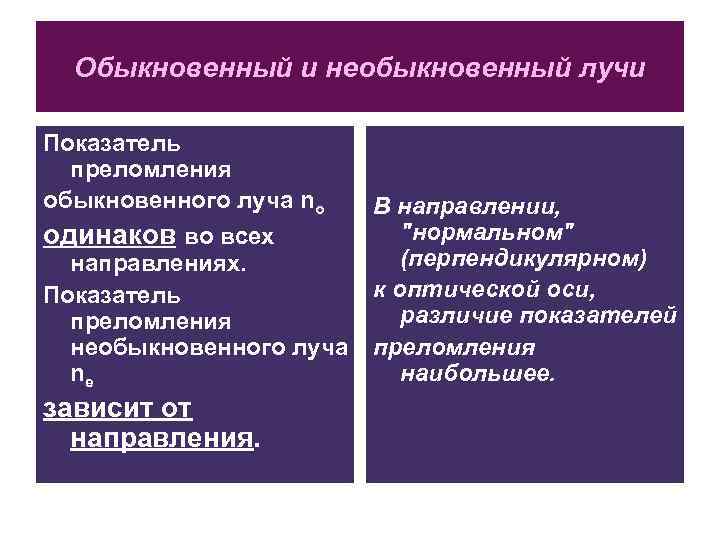 Обыкновенный и необыкновенный лучи

Показатель преломления обыкновенного луча $n_o$ одинаков во всех направлениях.

Показатель преломления необыкновенного луча $n_e$ зависит от направления.

В направлении, "нормальном" (перпендикулярном) к оптической оси, различие показателей преломления наибольшее.